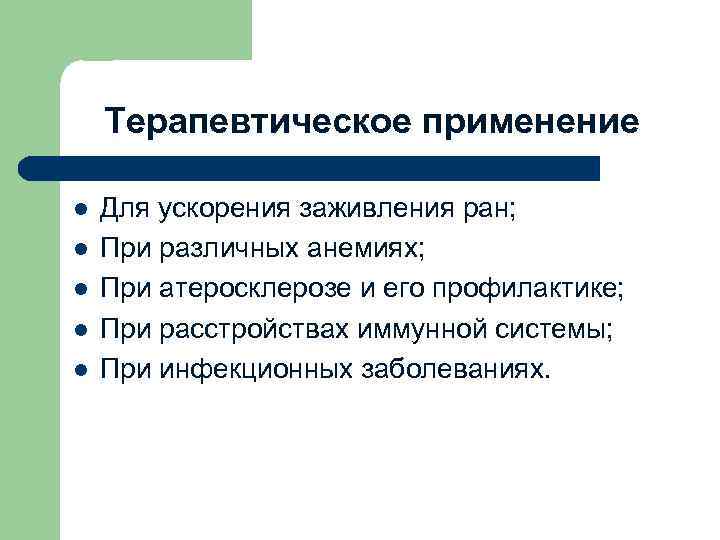 Терапевтическое применение

- Для ускорения заживления ран;
- При различных анемиях;
- При атеросклерозе и его профилактике;
- При расстройствах иммунной системы;
- При инфекционных заболеваниях.